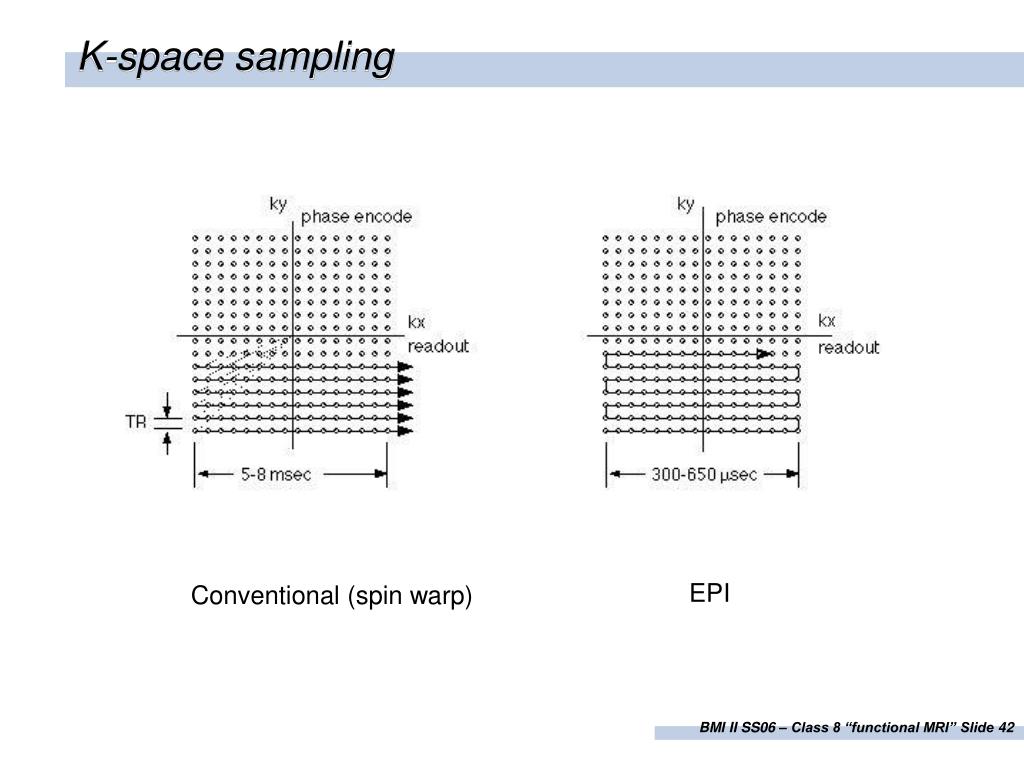 K-space sampling

ky
phase encode
kx
readout
TR
5-8 msec

ky
phase encode
kx
readout
300-650 μsec

Conventional (spin warp)

EPI

BMI II SS06 – Class 8 "functional MRI" Slide 42